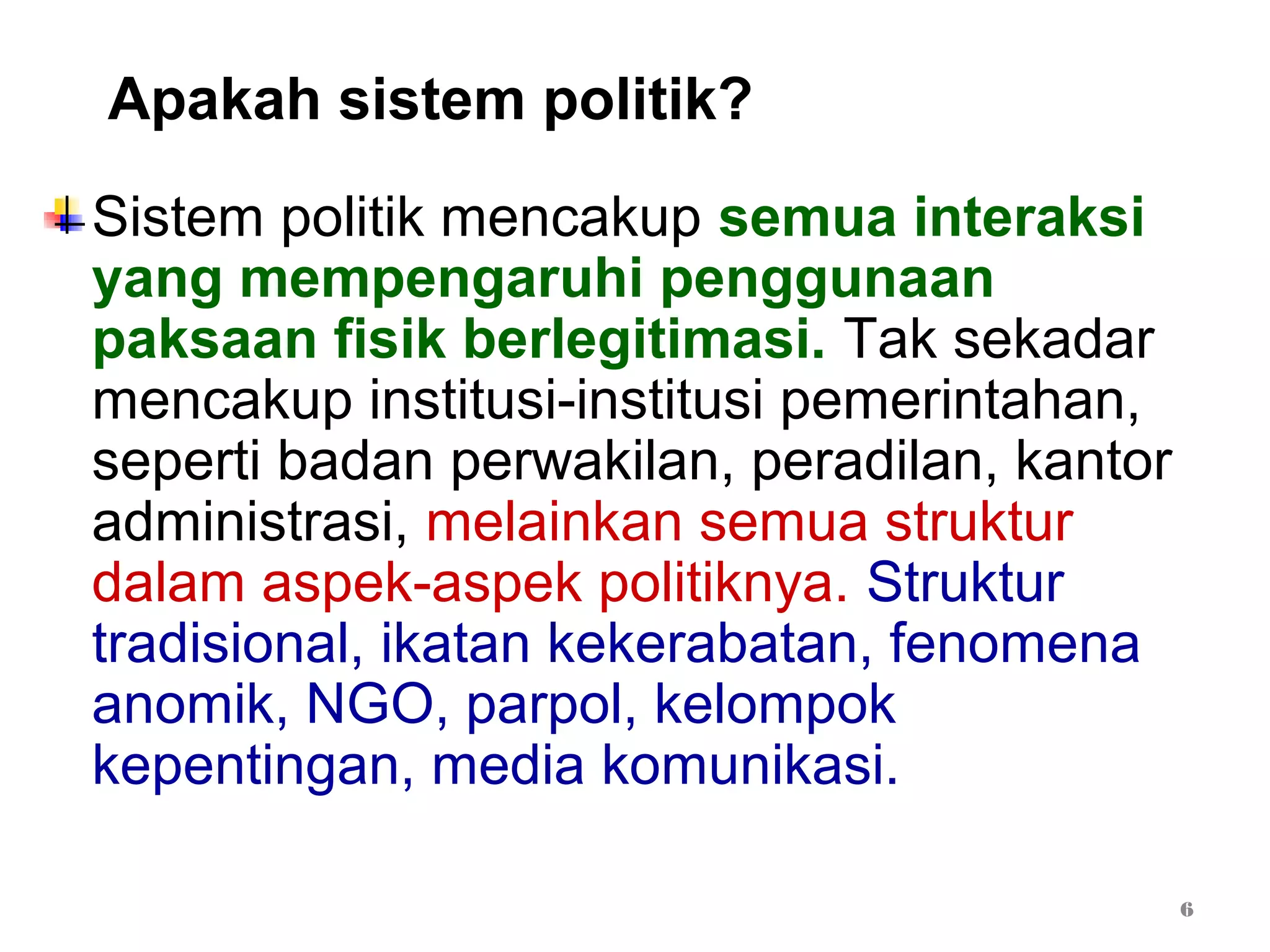 Apakah sistem politik?

Sistem politik mencakup semua interaksi yang mempengaruhi penggunaan paksaan fisik berlegitimasi. Tak sekadar mencakup institusi-institusi pemerintahan, seperti badan perwakilan, peradilan, kantor administrasi, melainkan semua struktur dalam aspek-aspek politiknya. Struktur tradisional, ikatan kekerabatan, fenomena anomik, NGO, parpol, kelompok kepentingan, media komunikasi.

6